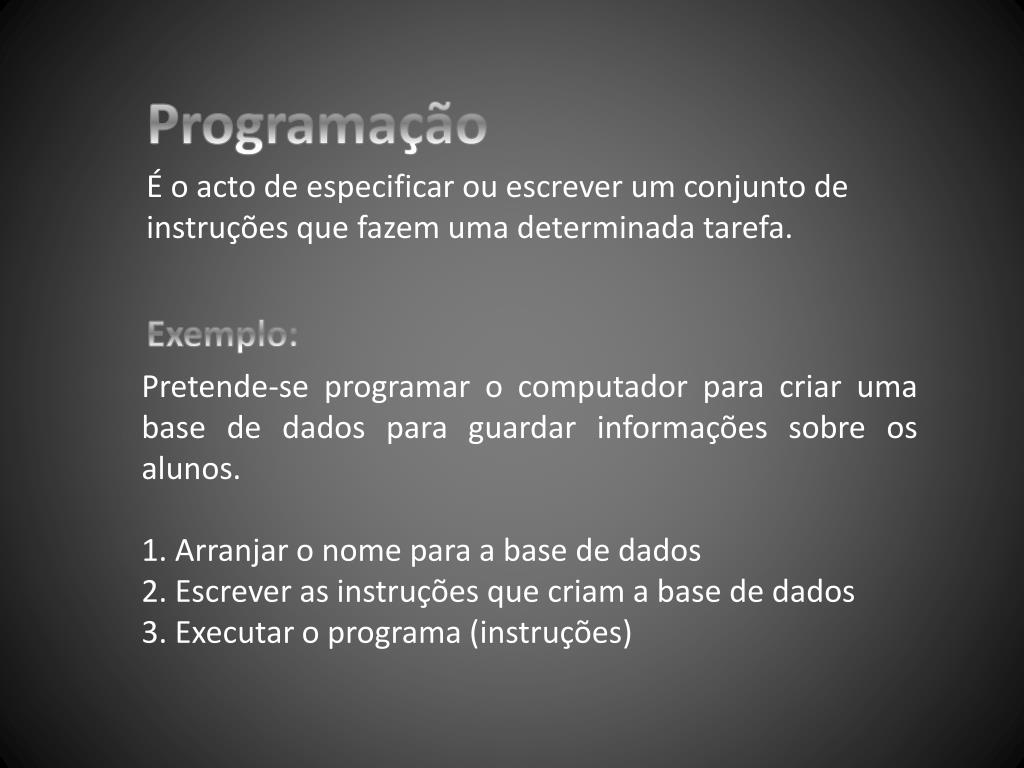 Programação

É o acto de especificar ou escrever um conjunto de instruções que fazem uma determinada tarefa.

Exemplo:

Pretende-se programar o computador para criar uma base de dados para guardar informações sobre os alunos.

1. Arranjar o nome para a base de dados
2. Escrever as instruções que criam a base de dados
3. Executar o programa (instruções)